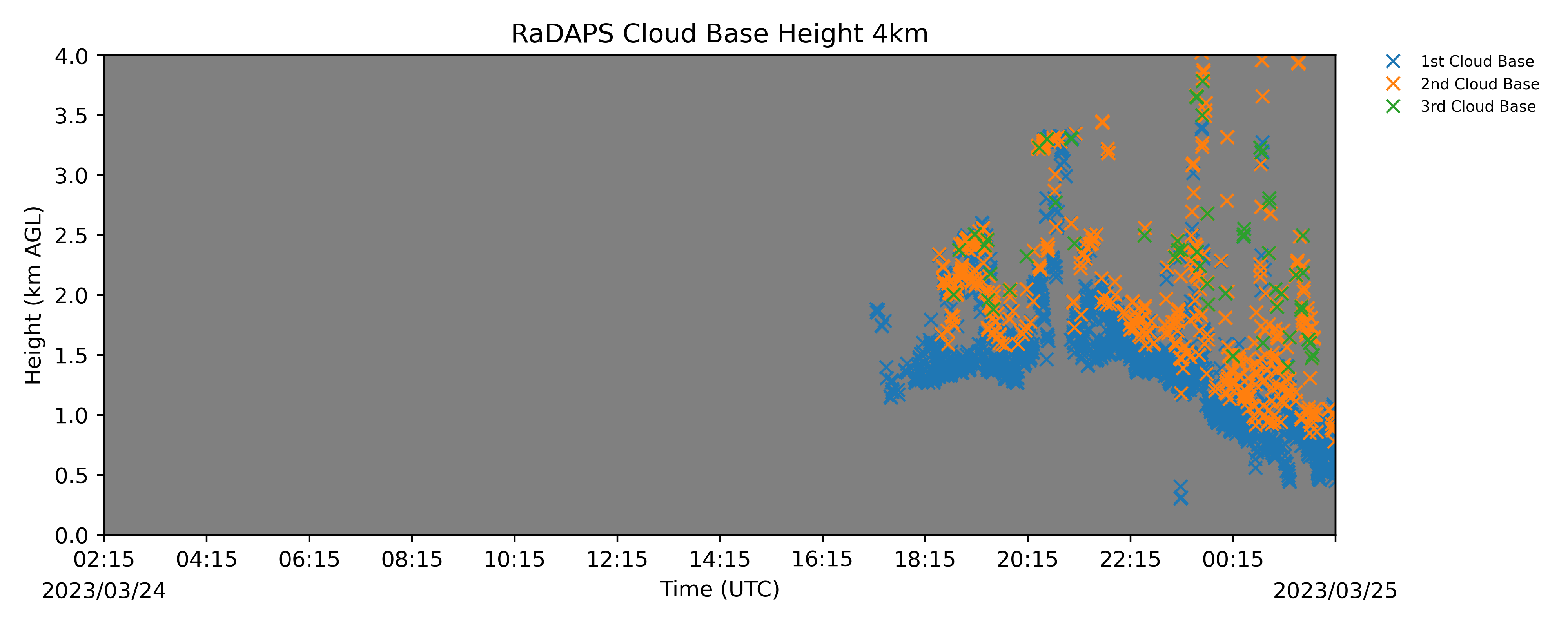 RaDAPS Cloud Base Height 4km

1st Cloud Base
2nd Cloud Base
3rd Cloud Base

Height (km AGL)

4.0
3.5
3.0
2.5
2.0
1.5
1.0
0.5
0.0

02:15
04:15
06:15
08:15
10:15
12:15
14:15
16:15
18:15
20:15
22:15
00:15

2023/03/24
Time (UTC)
2023/03/25